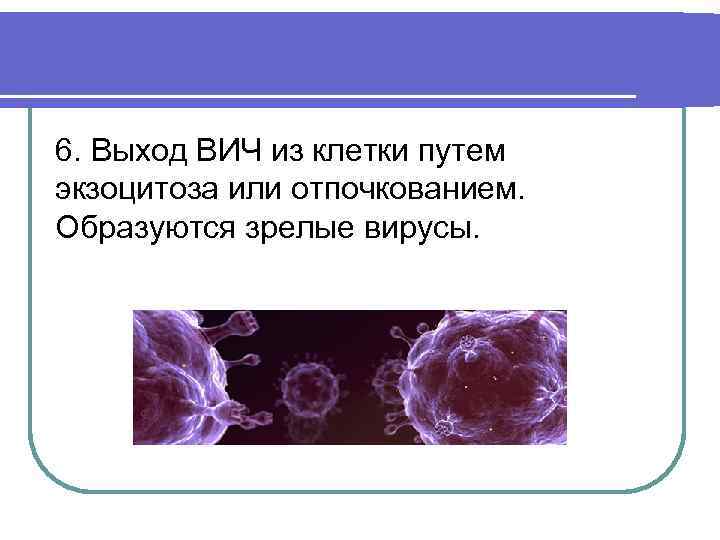 6. Выход ВИЧ из клетки путем экзоцитоза или отпочкованием. Образуются зрелые вирусы.